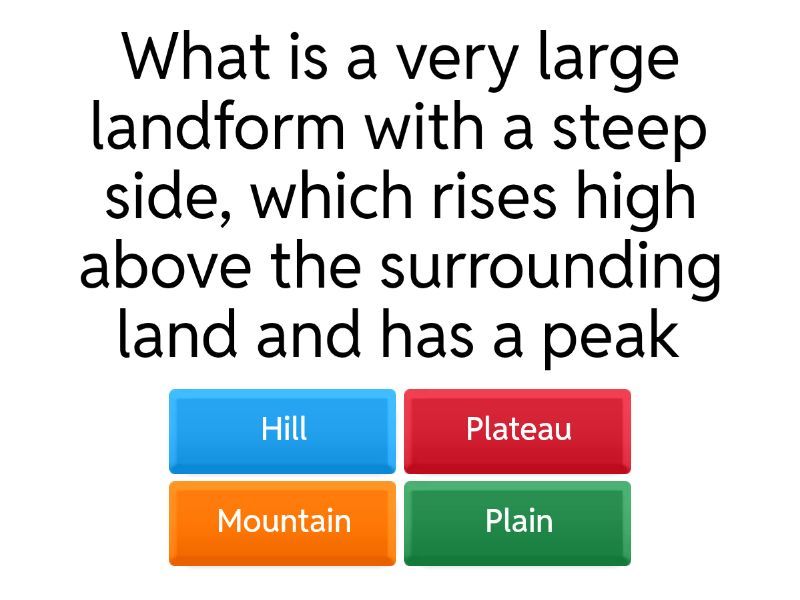 What is a very large landform with a steep side, which rises high above the surrounding land and has a peak

Hill

Plateau

Mountain

Plain